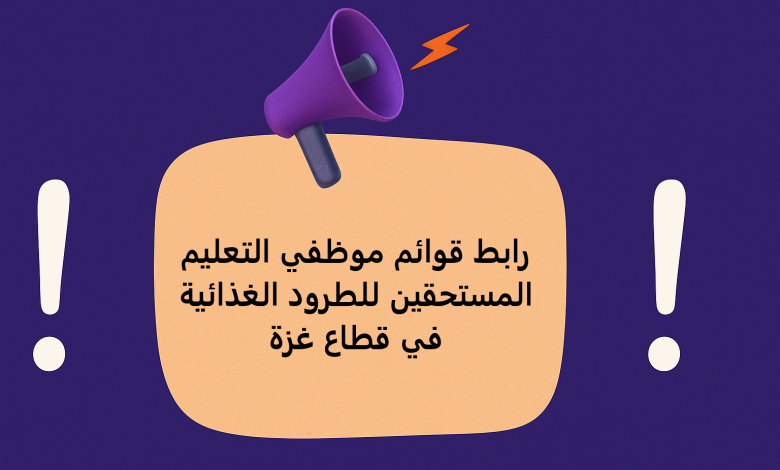 !
رابط قوائم موظفي التعليم المستحقين للطرود الغذائية في قطاع غزة
!